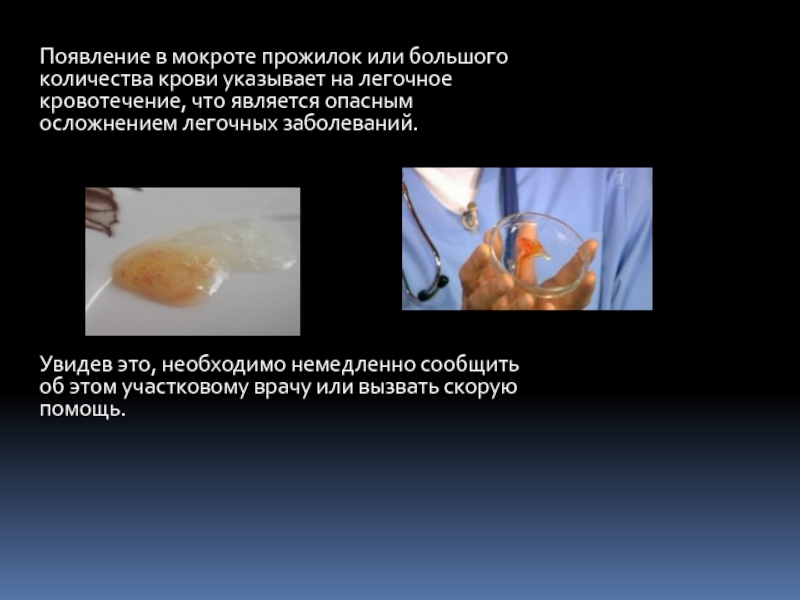 Появление в мокроте прожилок или большого количества крови указывает на легочное кровотечение, что является опасным осложнением легочных заболеваний.

Увидев это, необходимо немедленно сообщить об этом участковому врачу или вызвать скорую помощь.